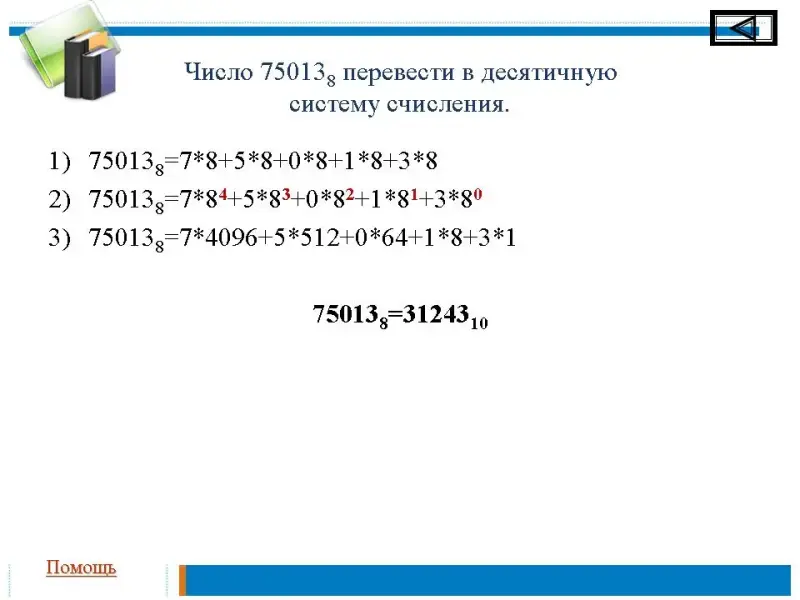 Число $75013_8$ перевести в десятичную систему счисления.

1) $75013_8=7*8+5*8+0*8+1*8+3*8$

2) $75013_8=7*8^4+5*8^3+0*8^2+1*8^1+3*8^0$

3) $75013_8=7*4096+5*512+0*64+1*8+3*1$

$75013_8=31243_{10}$

Помощь